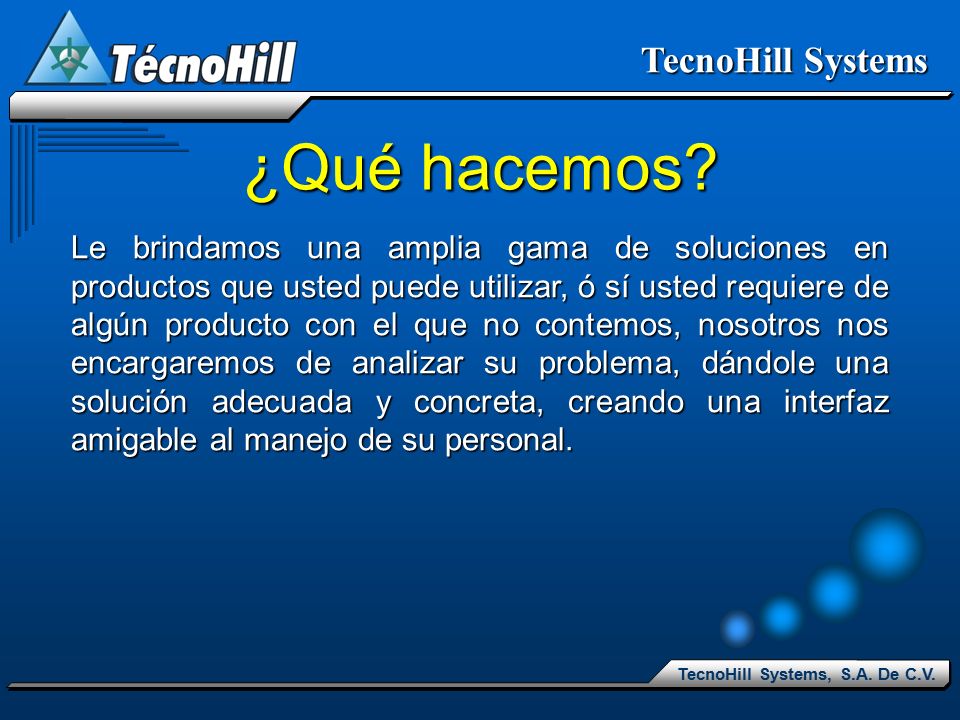 TécnoHill

TecnoHill Systems

¿Qué hacemos?

Le brindamos una amplia gama de soluciones en productos que usted puede utilizar, ó sí usted requiere de algún producto con el que no contemos, nosotros nos encargaremos de analizar su problema, dándole una solución adecuada y concreta, creando una interfaz amigable al manejo de su personal.

TecnoHill Systems, S.A. De C.V.